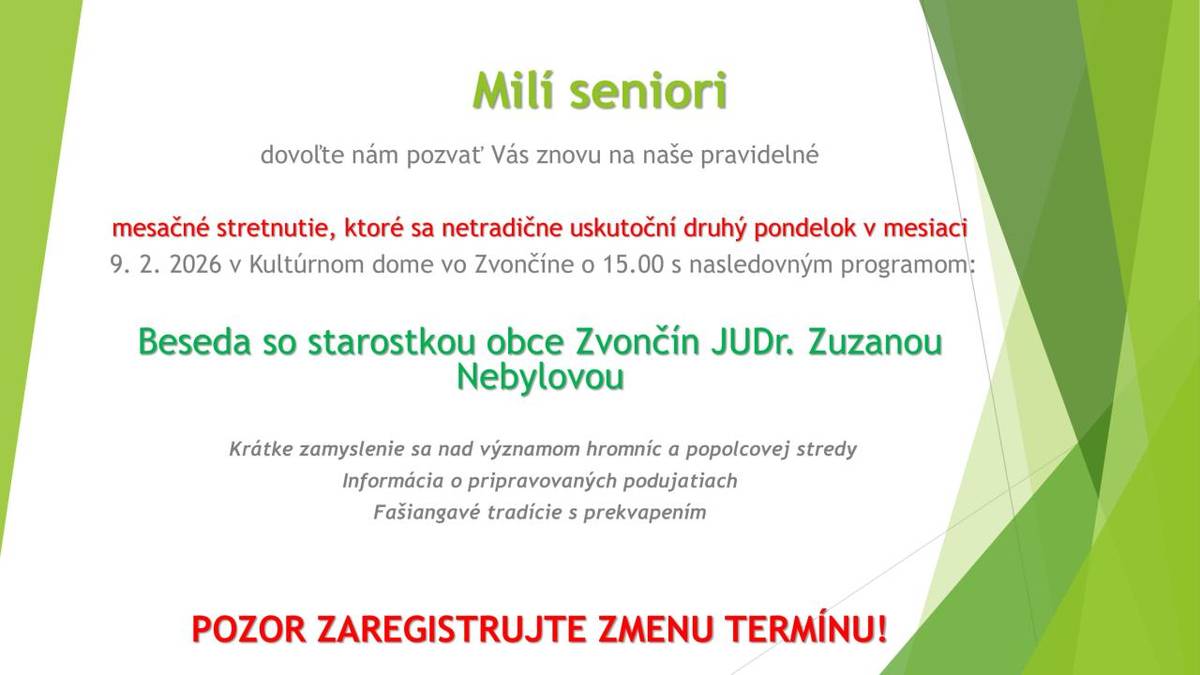 Milí seniori

dovoľte nám pozvať Vás znovu na naše pravidelné

mesačné stretnutie, ktoré sa netradične uskutoční druhý pondelok v mesiaci
9. 2. 2026 v Kultúrnom dome vo Zvončíne o 15.00 s nasledovným programom:

Beseda so starostkou obce Zvončín JUDr. Zuzanou Nebylovou

Krátke zamyslenie sa nad významom hromníc a popolcovej stredy
Informácia o pripravovaných podujatiach
Fašiangavé tradície s prekvapením

POZOR ZAREGISTRUJTE ZMENU TERMÍNU!